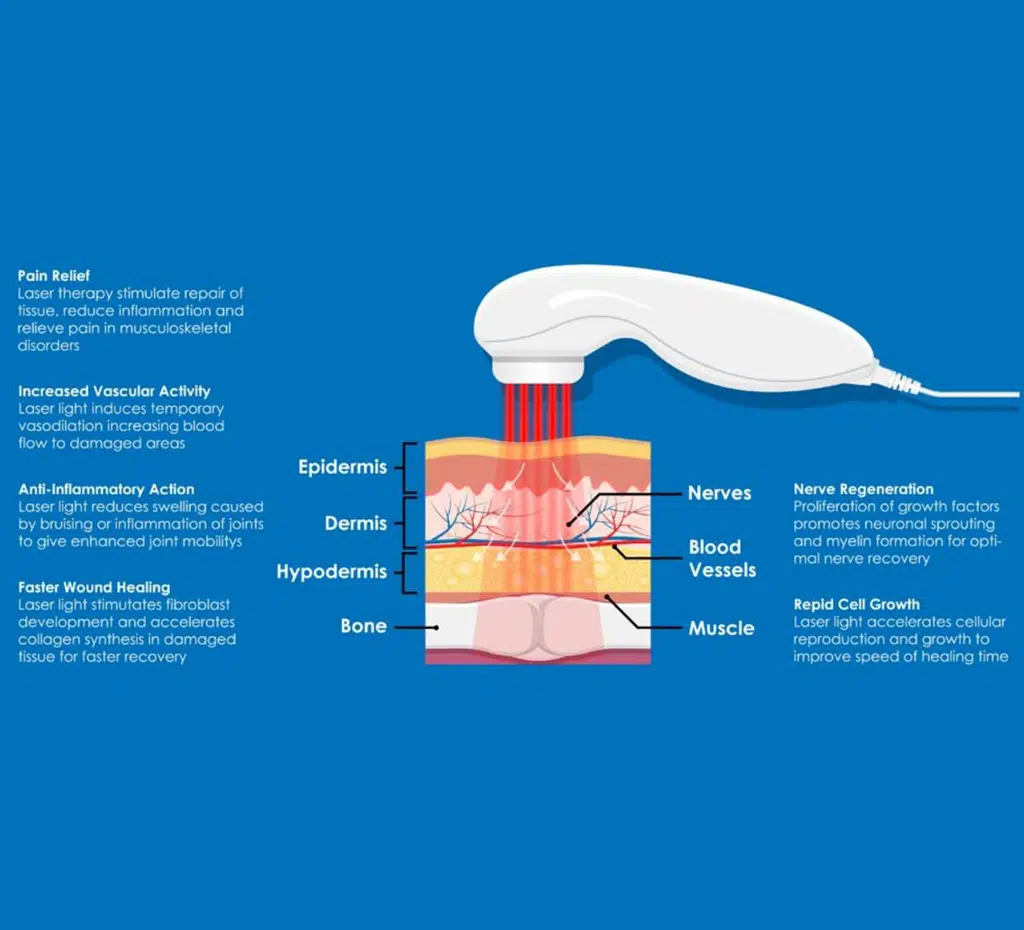 Pain Relief
Laser therapy stimulate repair of tissue, reduce inflammation and relieve pain in musculoskeletal disorders

Increased Vascular Activity
Laser light induces temporary vasodilation increasing blood flow to damaged areas

Anti-Inflammatory Action
Laser light reduces swelling caused by bruising or inflammation of joints to give enhanced joint mobilitys

Faster Wound Healing
Laser light stimutates fibroblast development and accelerates collagen synthesis in damaged tissue for faster recovery

Epidermis

Dermis

Hypodermis

Bone

Nerves

Blood Vessels

Muscle

Nerve Regeneration
Proliferation of growth factors promotes neuronal sprouting and myelin formation for optimal nerve recovery

Repid Cell Growth
Laser light accelerates cellular reproduction and growth to improve speed of healing time